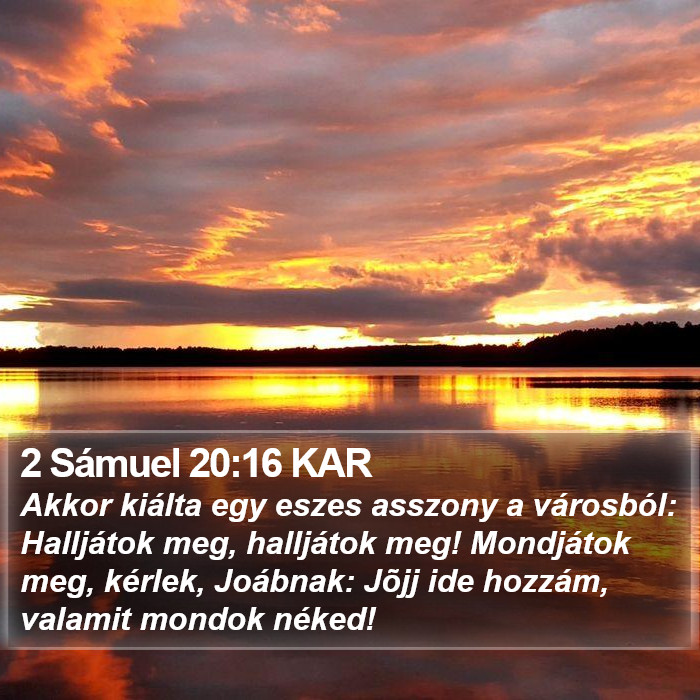 2 Sámuel 20:16 KAR

Akkor kiálta egy eszes asszony a városból: Halljátok meg, halljátok meg! Mondjátok meg, kérlek, Joábnak: Jõjj ide hozzám, valamit mondok néked!